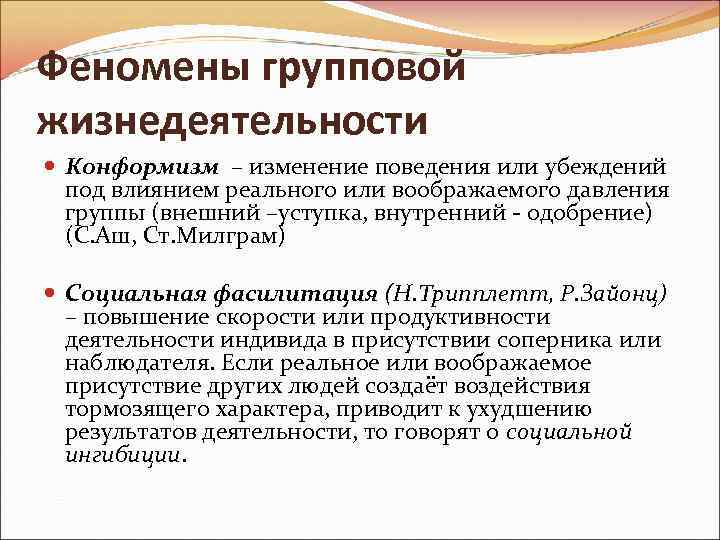 Феномены групповой жизнедеятельности

Конформизм – изменение поведения или убеждений под влиянием реального или воображаемого давления группы (внешний –уступка, внутренний - одобрение) (С.Аш, Ст.Милграм)

Социальная фасилитация (Н.Трипплетт, Р.Зайонц) – повышение скорости или продуктивности деятельности индивида в присутствии соперника или наблюдателя. Если реальное или воображаемое присутствие других людей создаёт воздействия тормозящего характера, приводит к ухудшению результатов деятельности, то говорят о социальной ингибиции.